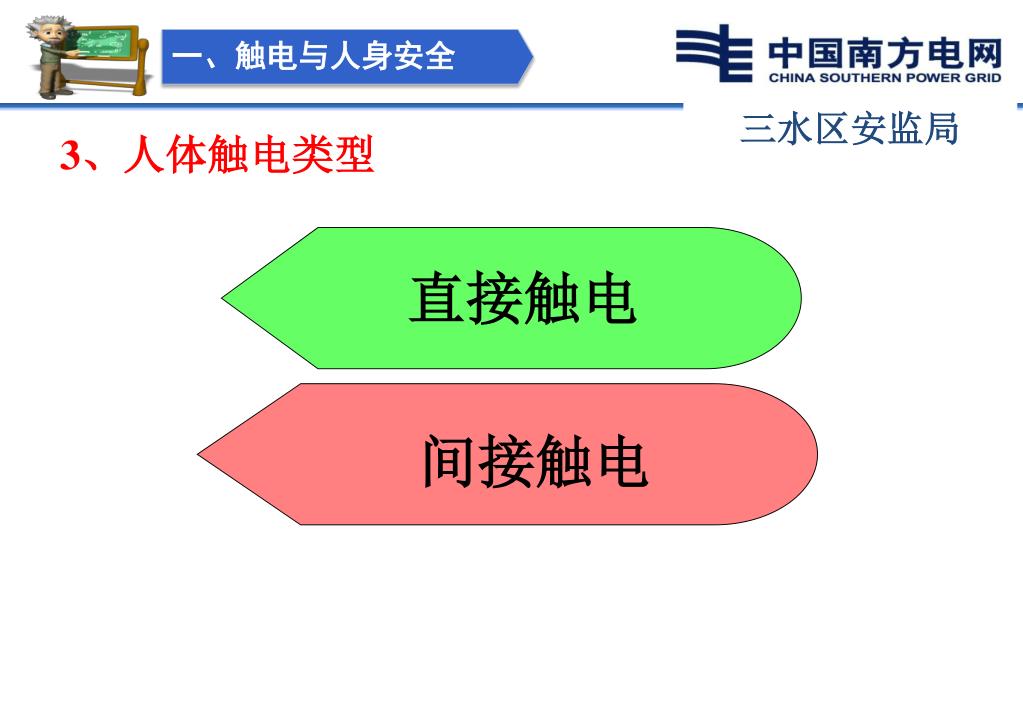 一、触电与人身安全

中国南方电网
CHINA SOUTHERN POWER GRID

三水区安监局

3、人体触电类型

直接触电

间接触电